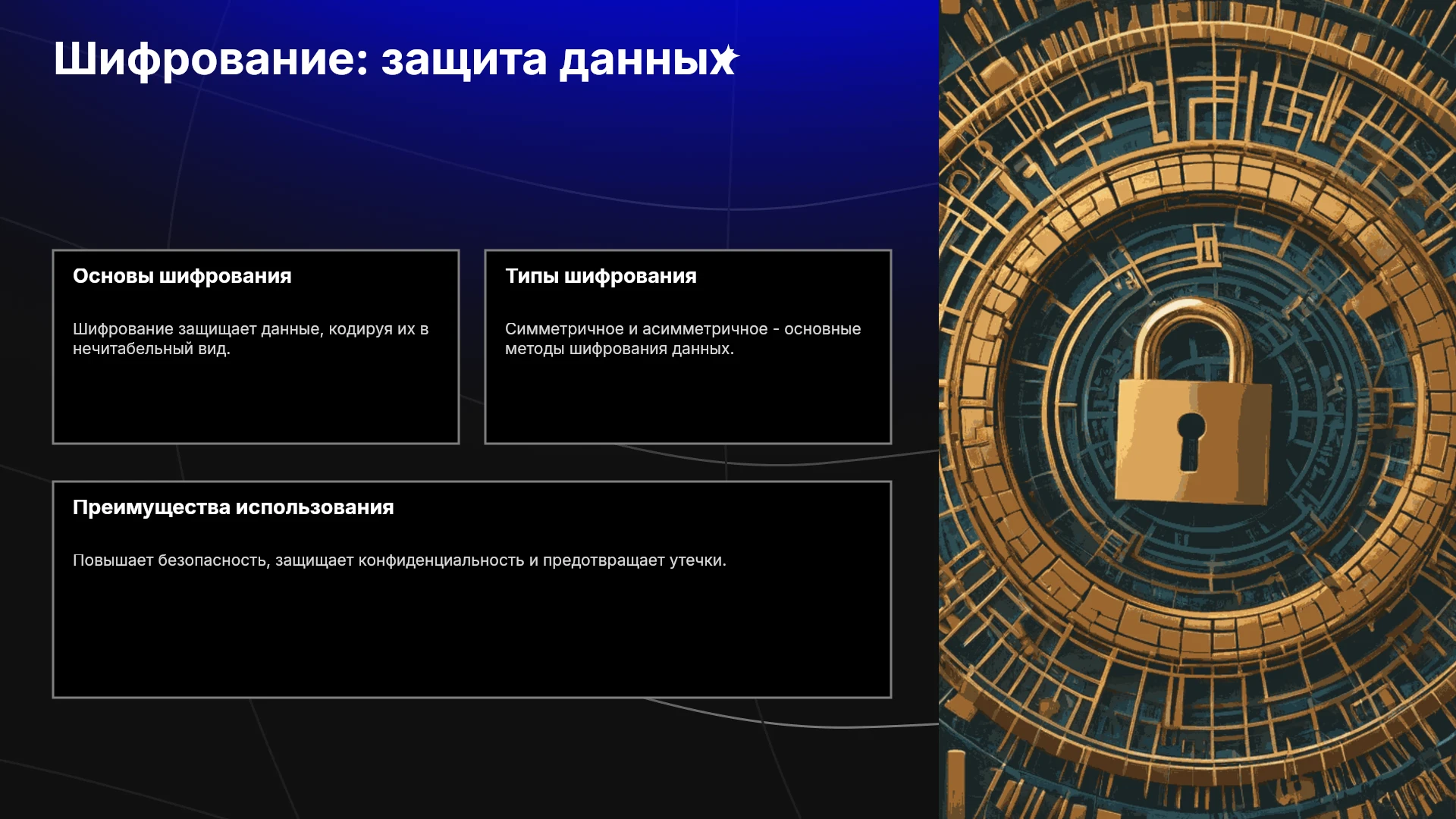 Шифрование: защита данных

Основы шифрования

Шифрование защищает данные, кодируя их в нечитабельный вид.

Типы шифрования

Симметричное и асимметричное - основные методы шифрования данных.

Преимущества использования

Повышает безопасность, защищает конфиденциальность и предотвращает утечки.